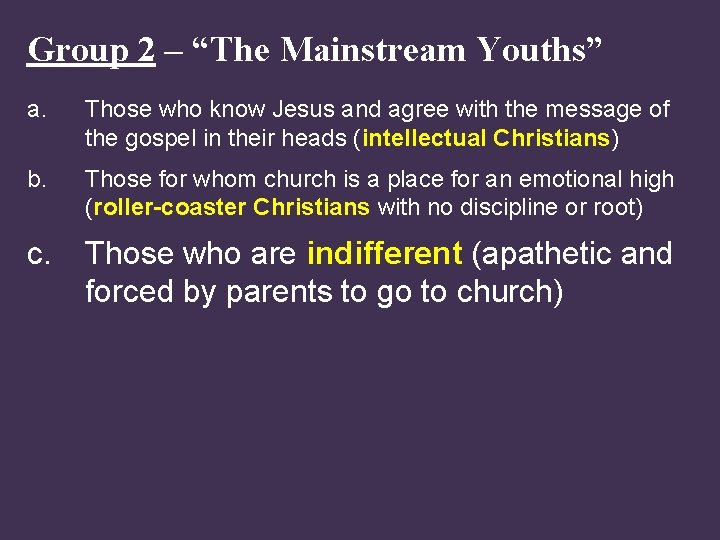 Group 2 – “The Mainstream Youths”

a. Those who know Jesus and agree with the message of the gospel in their heads (intellectual Christians)

b. Those for whom church is a place for an emotional high (roller-coaster Christians with no discipline or root)

c. Those who are indifferent (apathetic and forced by parents to go to church)